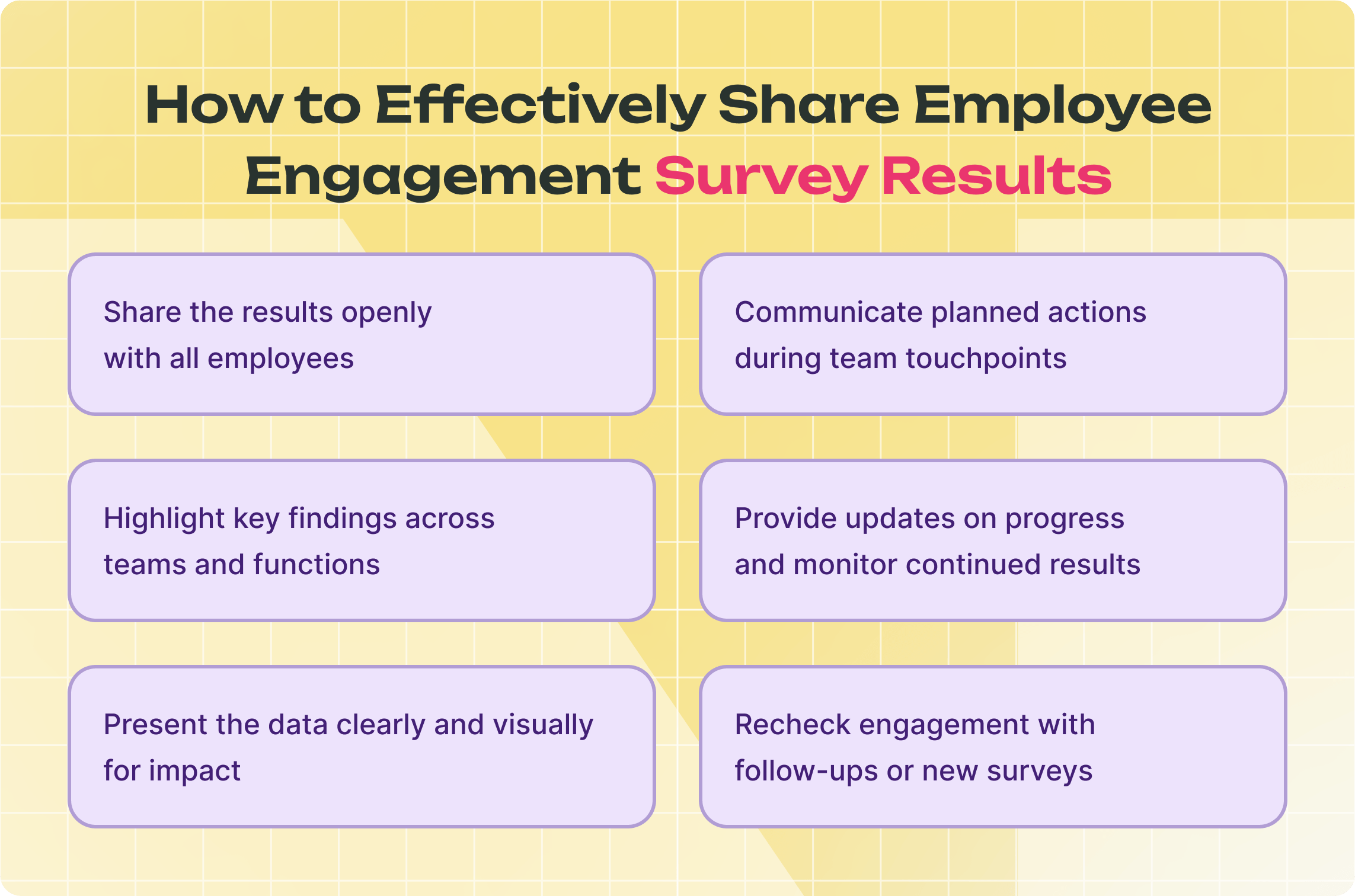 How to Effectively Share Employee Engagement Survey Results

Share the results openly with all employees

Highlight key findings across teams and functions

Present the data clearly and visually for impact

Communicate planned actions during team touchpoints

Provide updates on progress and monitor continued results

Recheck engagement with follow-ups or new surveys